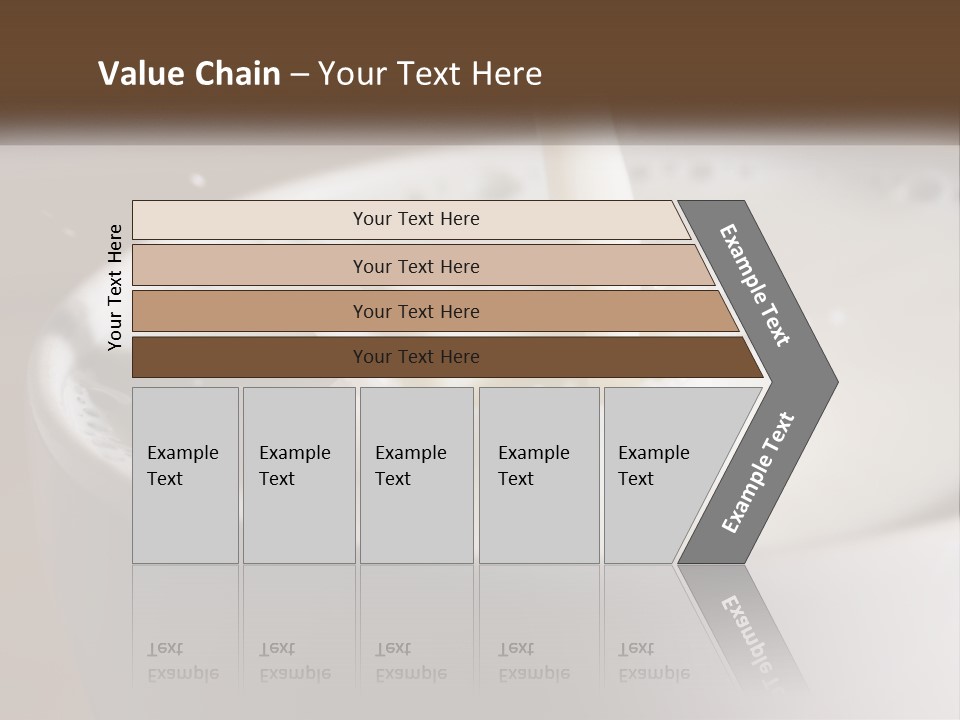 Value Chain – Your Text Here

Your Text Here

Your Text Here

Your Text Here

Your Text Here

Your Text Here

Example Text

Example Text

Example Text

Example Text

Example Text

Example Text

Example Text